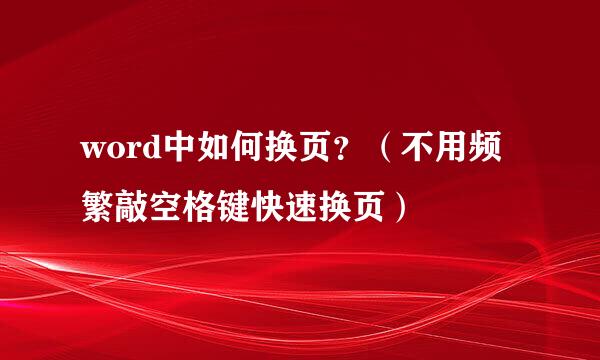 word中如何换页？（不用频繁敲空格键快速换页）